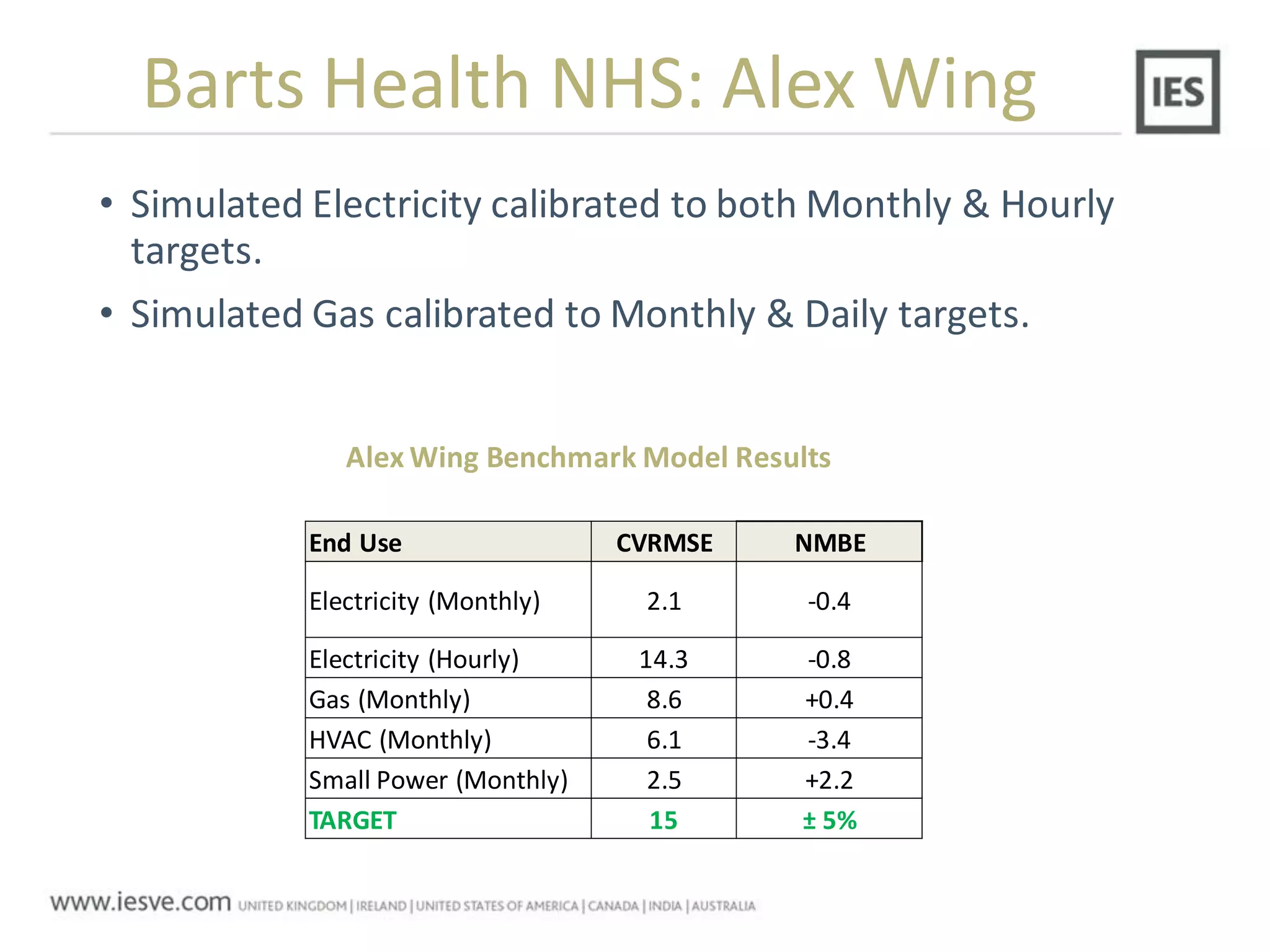 Barts Health NHS: Alex Wing

IES

• Simulated Electricity calibrated to both Monthly & Hourly targets.

• Simulated Gas calibrated to Monthly & Daily targets.

Alex Wing Benchmark Model Results

| End Use | CVRMSE | NMBE |
|---|---|---|
| Electricity (Monthly) | 2.1 | -0.4 |
| Electricity (Hourly) | 14.3 | -0.8 |
| Gas (Monthly) | 8.6 | +0.4 |
| HVAC (Monthly) | 6.1 | -3.4 |
| Small Power (Monthly) | 2.5 | +2.2 |
| TARGET | 15 | ± 5% |

www.iesve.com UNITED KINGDOM | IRELAND | UNITED STATES OF AMERICA | CANADA | INDIA | AUSTRALIA